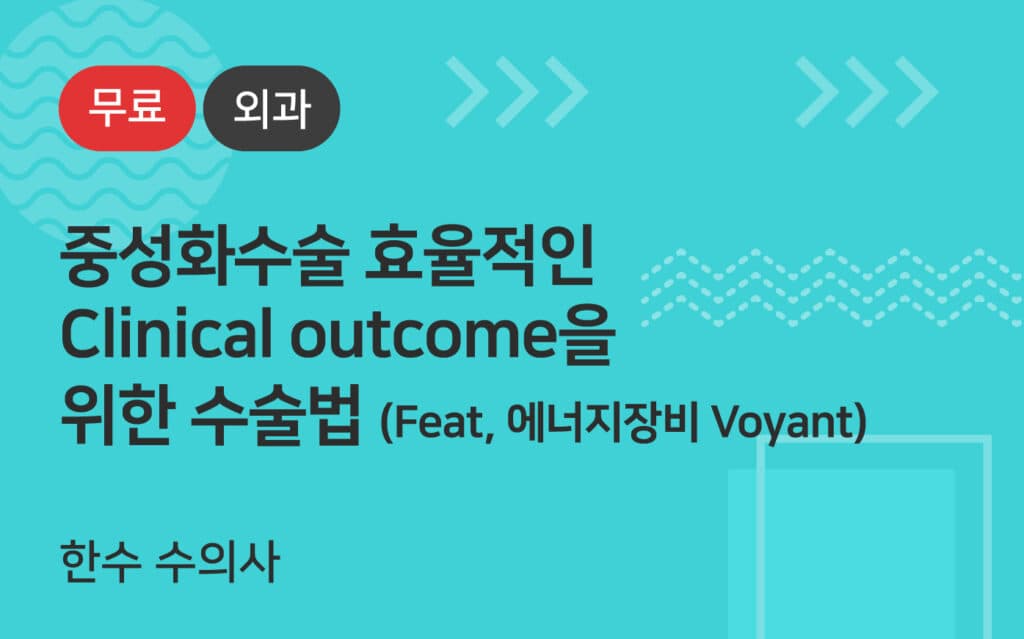 무료 외과

중성화수술 효율적인 Clinical outcome을 위한 수술법 (Feat, 에너지장비 Voyant)

한수 수의사